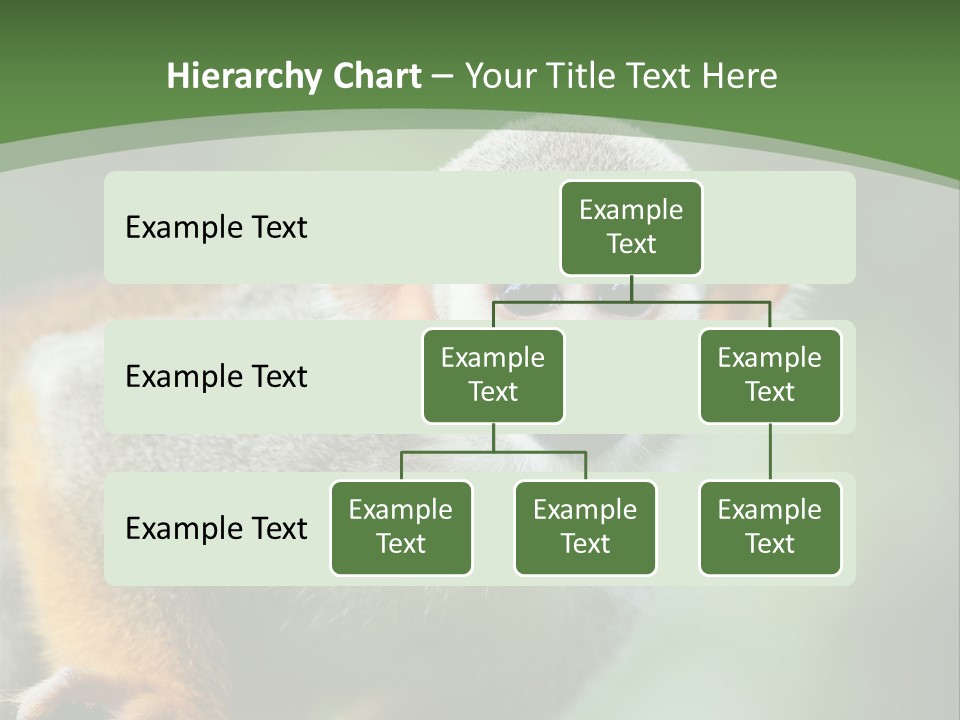 Hierarchy Chart – Your Title Text Here

Example Text

Example Text

Example Text

Example Text

Example Text

Example Text

Example Text

Example Text

Example Text